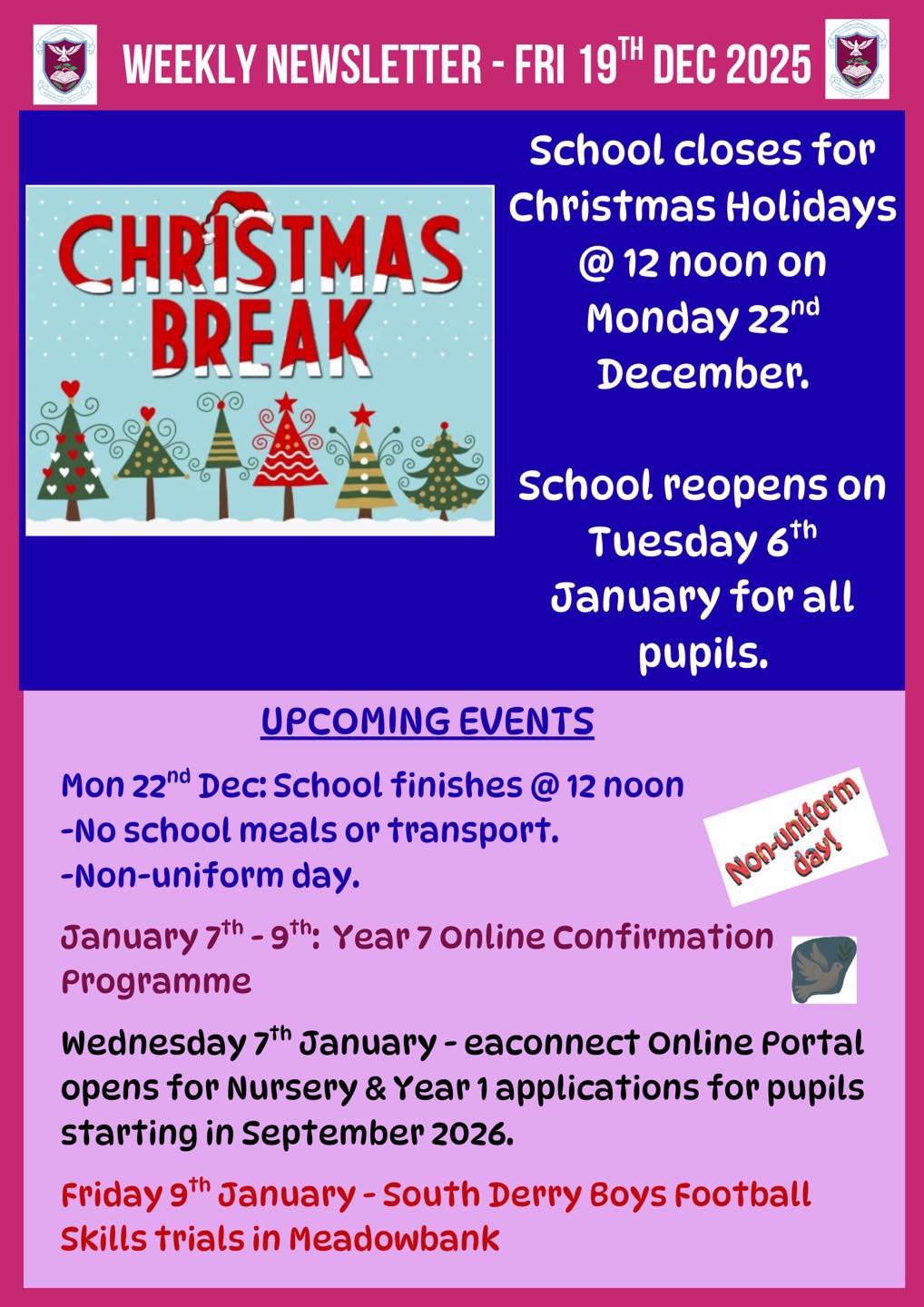 WEEKLY NEWSLETTER - FRI 19$^{TH}$ DEC 2025

CHRISTMAS BREAK

School closes for Christmas Holidays @ 12 noon on Monday 22$^{nd}$ December.

School reopens on Tuesday 6$^{th}$ January for all pupils.

UPCOMING EVENTS

Mon 22$^{nd}$ Dec: School finishes @ 12 noon
-No school meals or transport.
-Non-uniform day.

Non-uniform day!

January 7$^{th}$ - 9$^{th}$: Year 7 Online Confirmation Programme

Wednesday 7$^{th}$ January - eaconnect Online Portal opens for Nursery & Year 1 applications for pupils starting in September 2026.

Friday 9$^{th}$ January - South Derry Boys Football Skills trials in Meadowbank